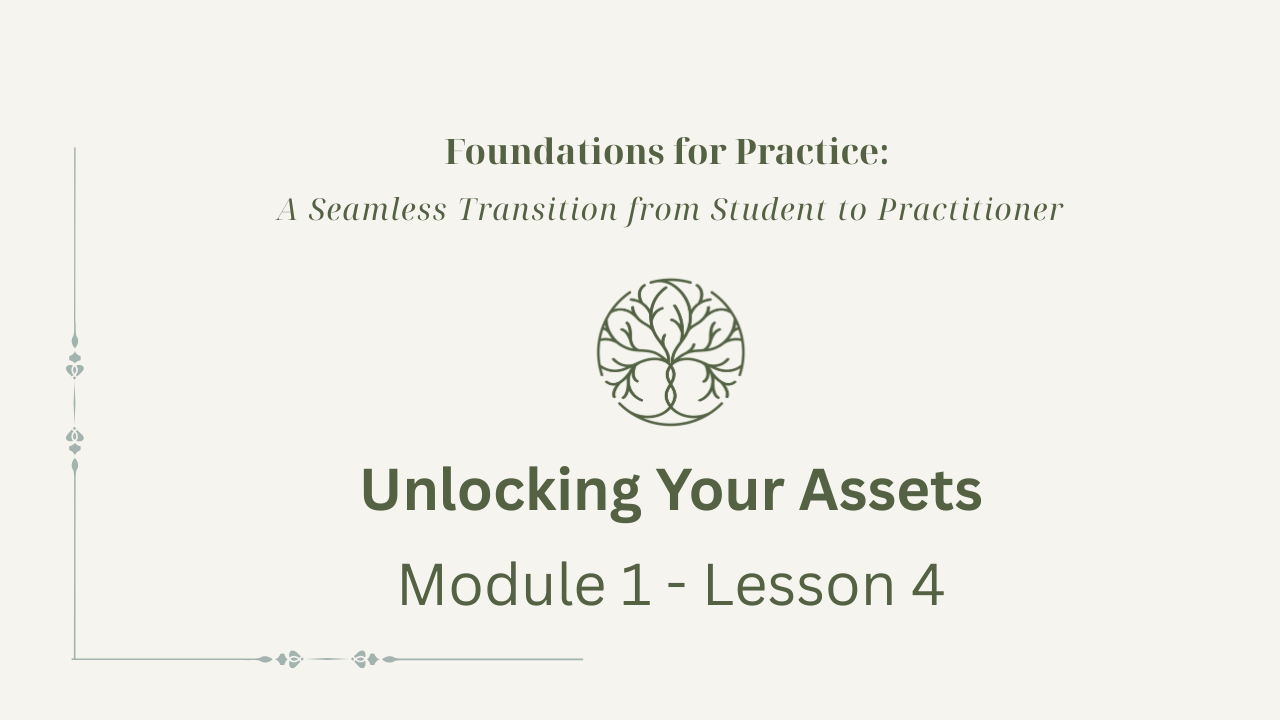 Foundations for Practice:
A Seamless Transition from Student to Practitioner

Unlocking Your Assets
Module 1 - Lesson 4